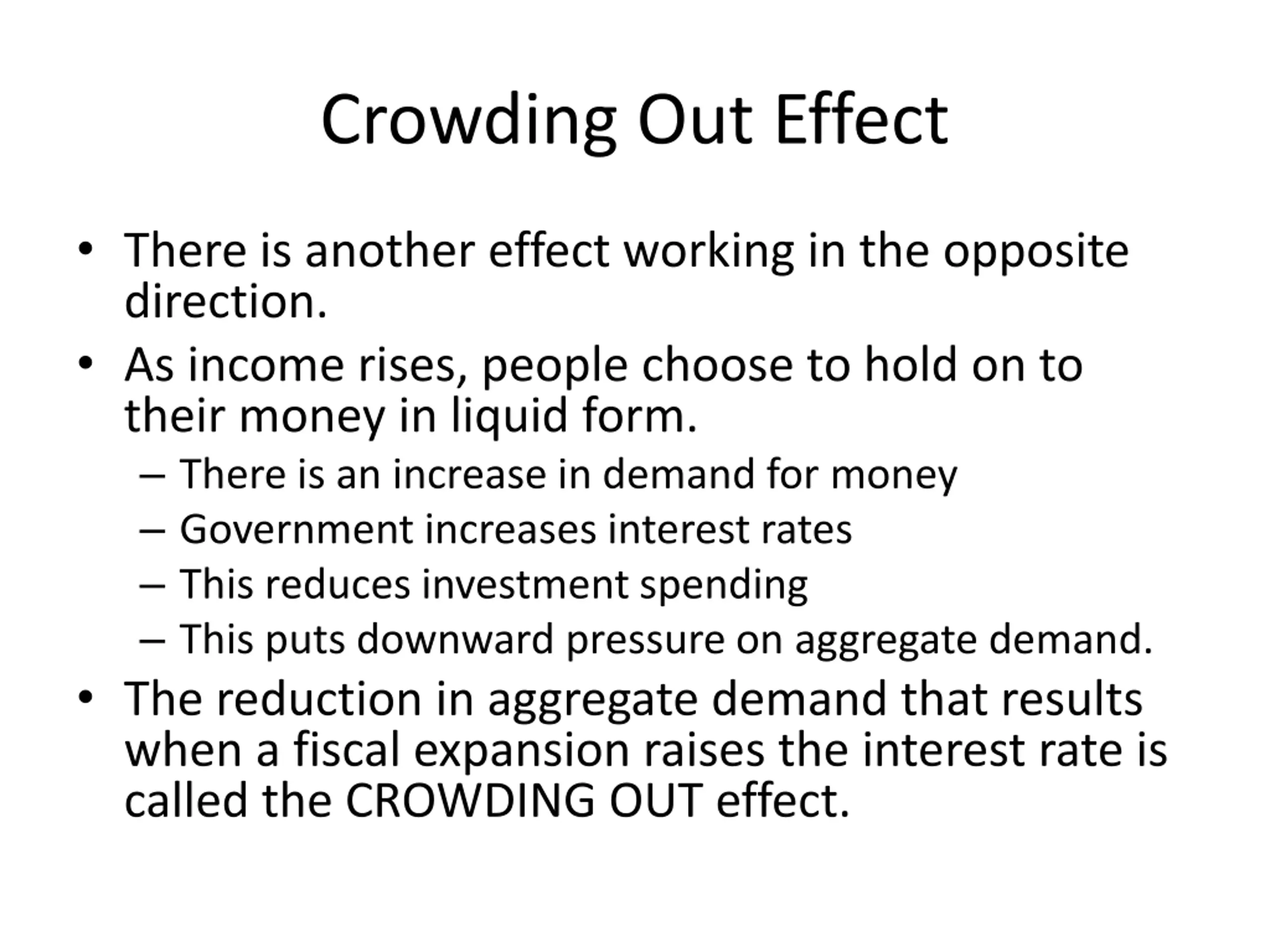 Crowding Out Effect

• There is another effect working in the opposite direction.
• As income rises, people choose to hold on to their money in liquid form.
– There is an increase in demand for money
– Government increases interest rates
– This reduces investment spending
– This puts downward pressure on aggregate demand.
• The reduction in aggregate demand that results when a fiscal expansion raises the interest rate is called the CROWDING OUT effect.